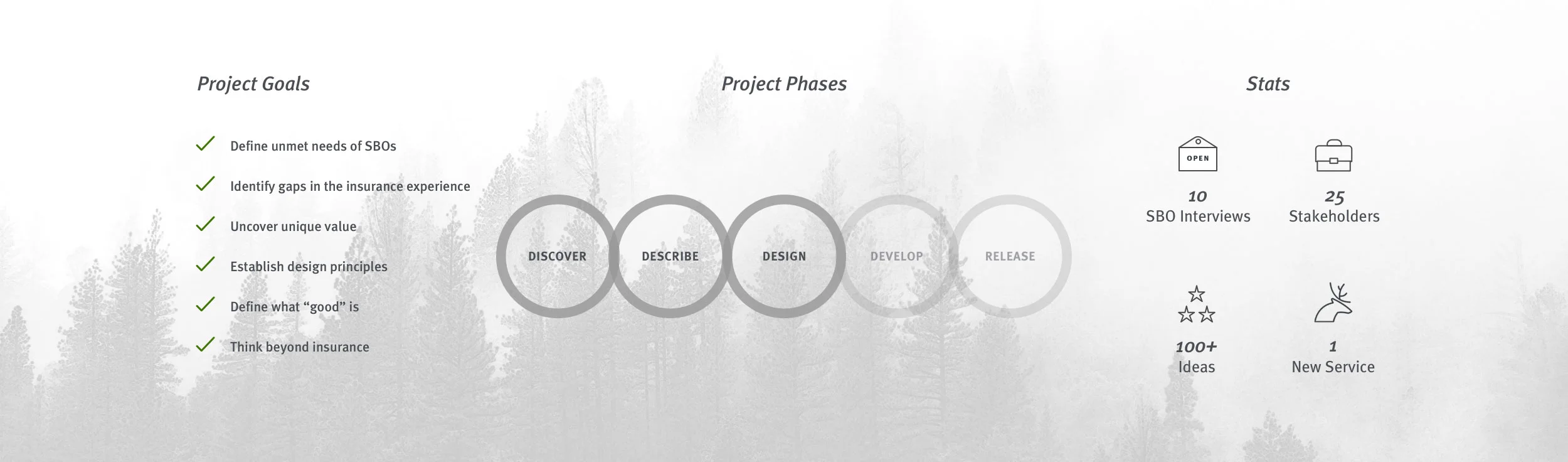 Project Goals

Define unmet needs of SBOs

Identify gaps in the insurance experience

Uncover unique value

Establish design principles

Define what “good” is

Think beyond insurance

Project Phases

DISCOVER

DESCRIBE

DESIGN

DEVELOP

RELEASE

Stats

OPEN

10
SBO Interviews

25
Stakeholders

100+
Ideas

1
New Service